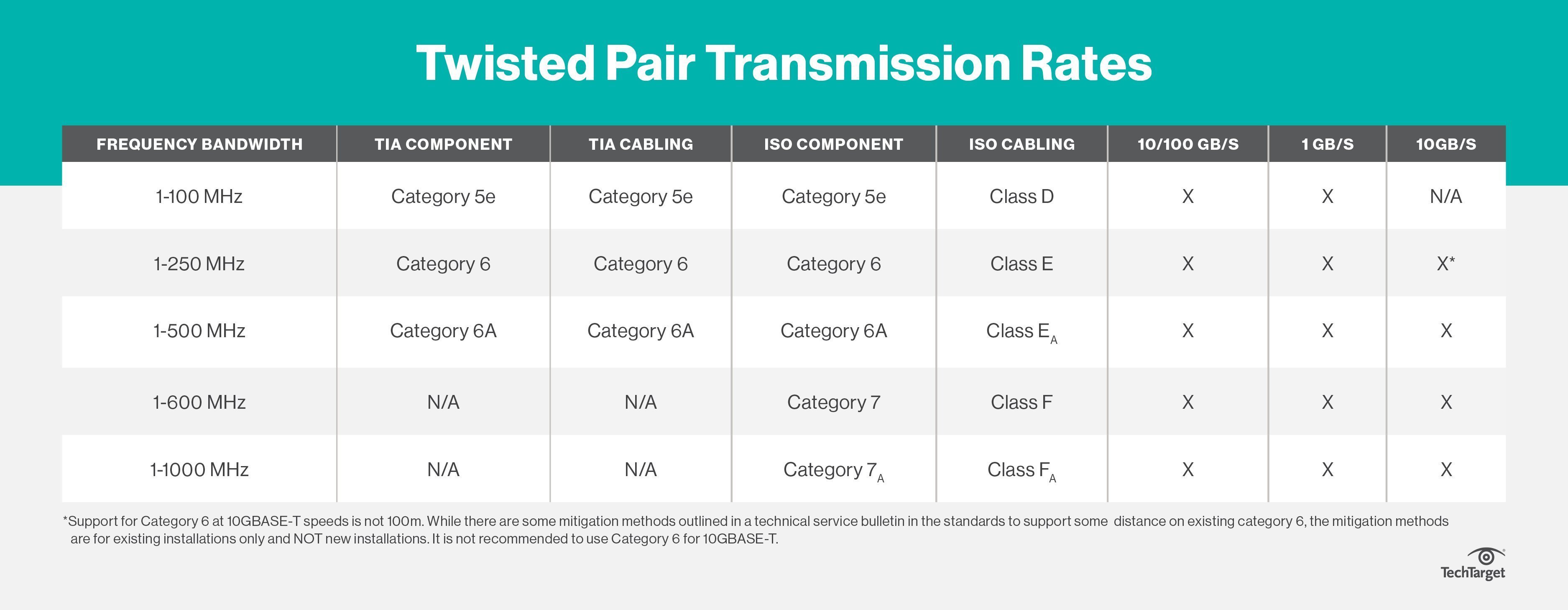 Twisted Pair Transmission Rates

| FREQUENCY BANDWIDTH | TIA COMPONENT | TIA CABLING | ISO COMPONENT | ISO CABLING | 10/100 GB/S | 1 GB/S | 10GB/S |
|---|---|---|---|---|---|---|---|
| 1-100 MHz | Category 5e | Category 5e | Category 5e | Class D | X | X | N/A |
| 1-250 MHz | Category 6 | Category 6 | Category 6 | Class E | X | X | X* |
| 1-500 MHz | Category 6A | Category 6A | Category 6A | Class $E_A$ | X | X | X |
| 1-600 MHz | N/A | N/A | Category 7 | Class F | X | X | X |
| 1-1000 MHz | N/A | N/A | Category $7_A$ | Class $F_A$ | X | X | X |

*Support for Category 6 at 10GBASE-T speeds is not 100m. While there are some mitigation methods outlined in a technical service bulletin in the standards to support some distance on existing category 6, the mitigation methods are for existing installations only and NOT new installations. It is not recommended to use Category 6 for 10GBASE-T.

TechTarget